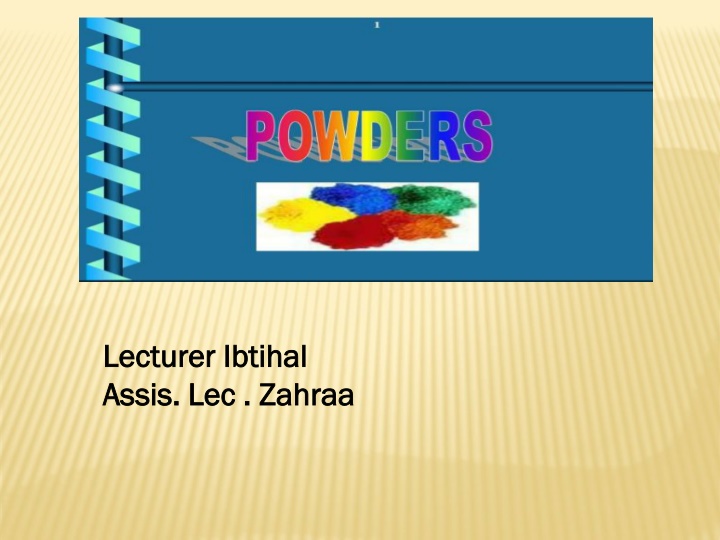 1

POWDERS

Lecturer Ibtihal
Assis. Lec . Zahraa